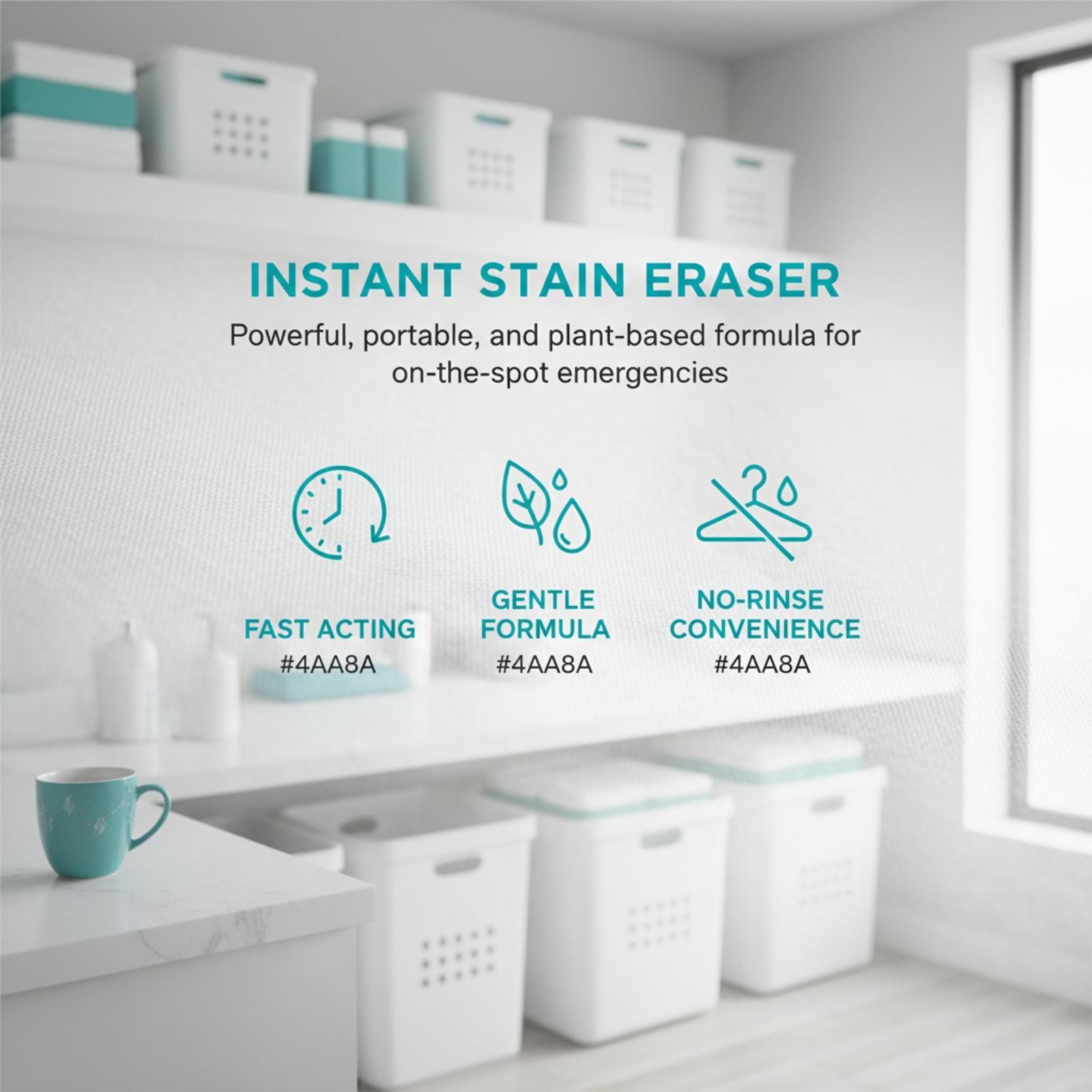 INSTANT STAIN ERASER

Powerful, portable, and plant-based formula for on-the-spot emergencies

FAST ACTING
#4AA8A

GENTLE FORMULA
#4AA8A

NO-RINSE CONVENIENCE
#4AA8A